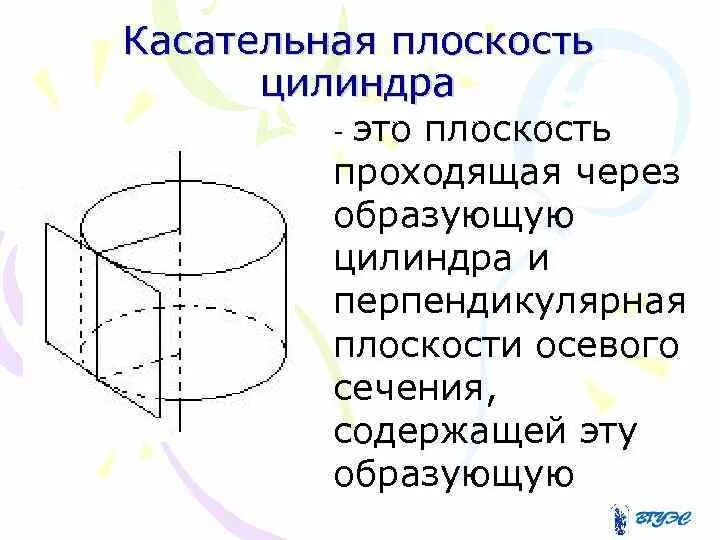 Касательная плоскость цилиндра

- это плоскость проходящая через образующую цилиндра и перпендикулярная плоскости осевого сечения, содержащей эту образующую

ВГУЭС